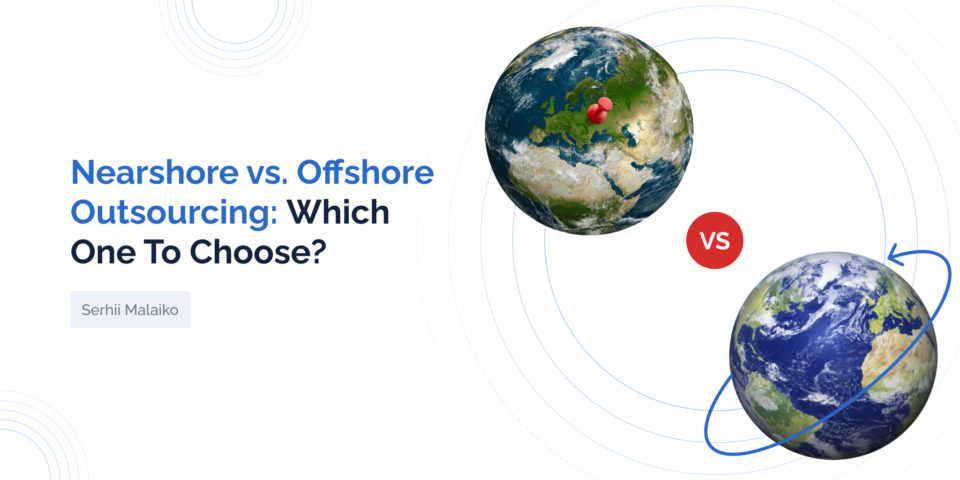 Nearshore vs. Offshore Outsourcing: Which One To Choose?

Serhii Malaiko

VS